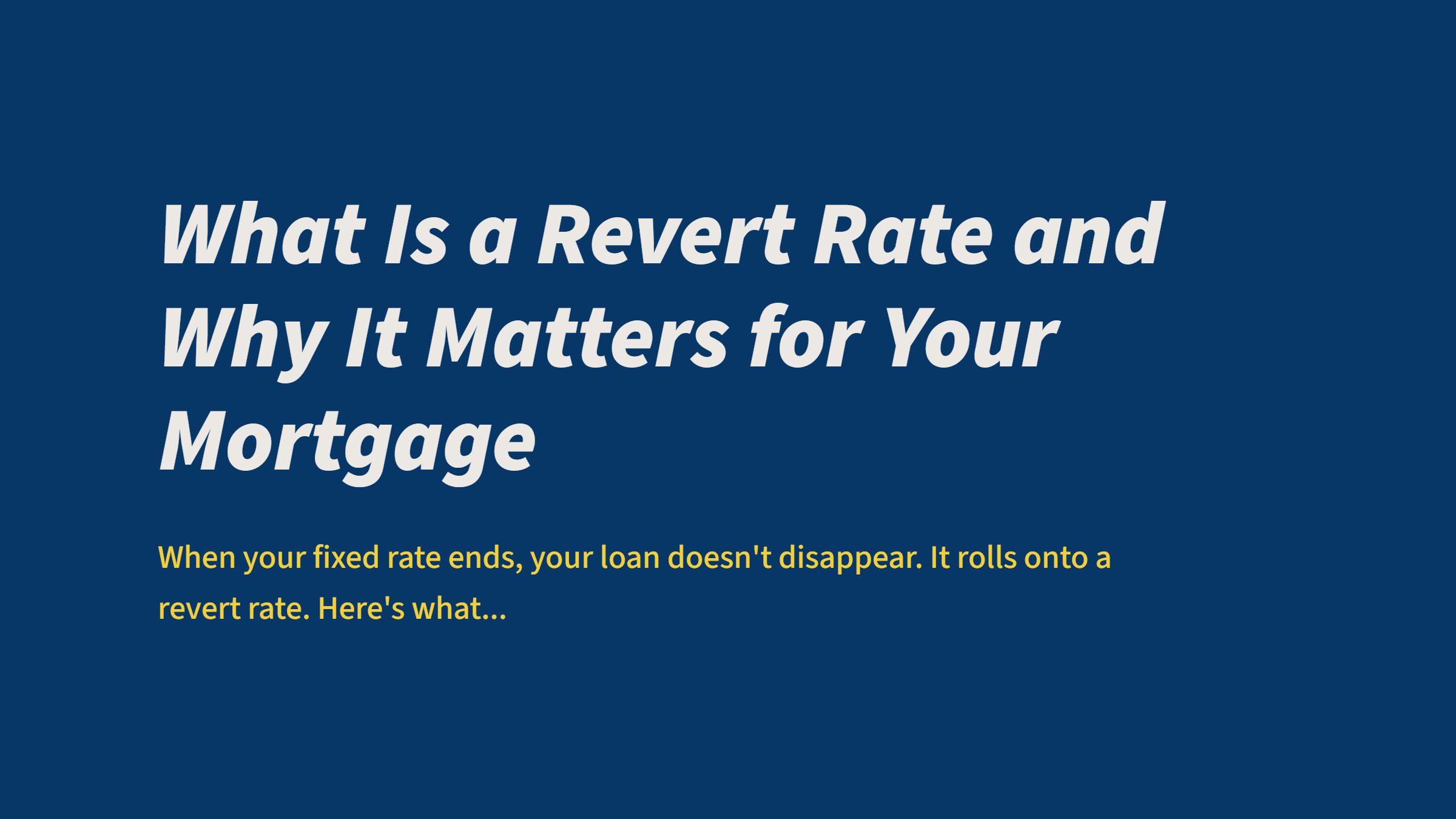 What Is a Revert Rate and Why It Matters for Your Mortgage

When your fixed rate ends, your loan doesn't disappear. It rolls onto a revert rate. Here's what...